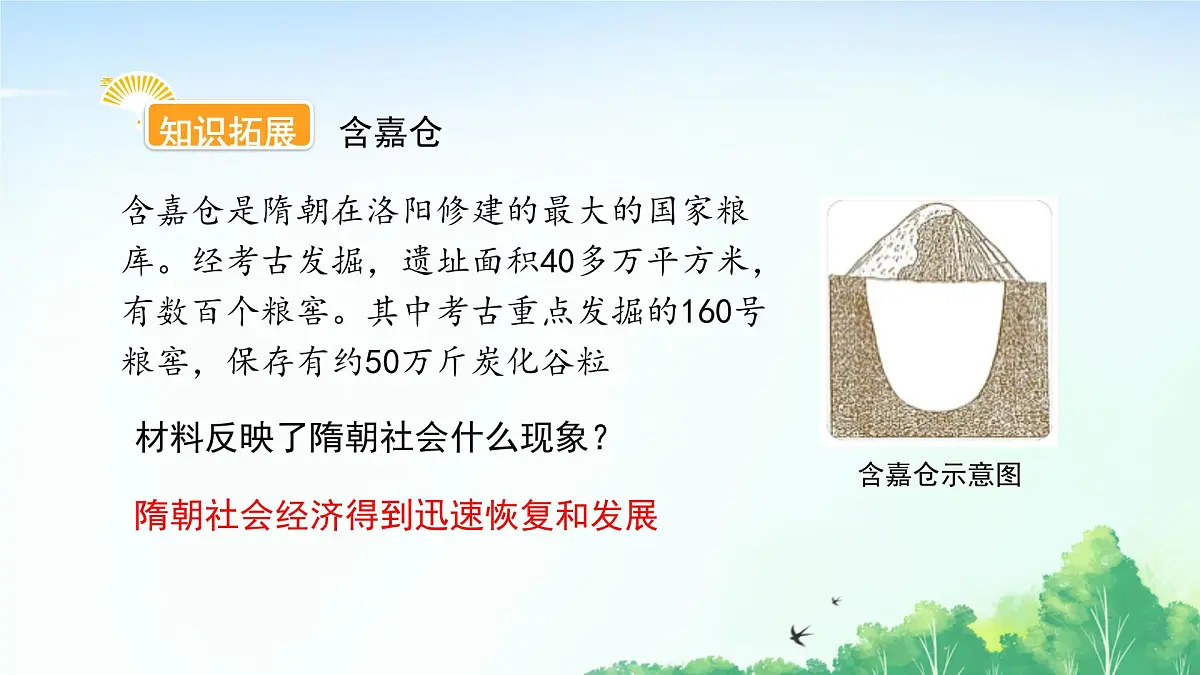 知识拓展 含嘉仓

含嘉仓是隋朝在洛阳修建的最大的国家粮库。经考古发掘，遗址面积40多万平方米，有数百个粮窖。其中考古重点发掘的160号粮窖，保存有约50万斤炭化谷粒

材料反映了隋朝社会什么现象？

隋朝社会经济得到迅速恢复和发展

含嘉仓示意图